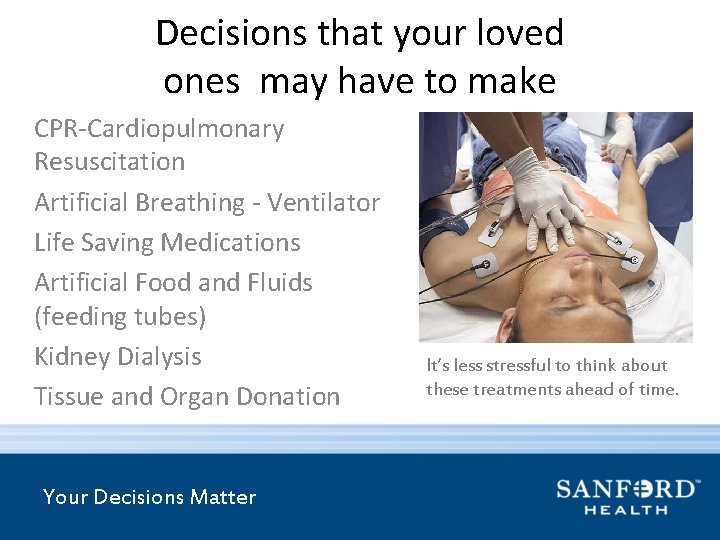 Decisions that your loved ones may have to make

CPR-Cardiopulmonary Resuscitation

Artificial Breathing - Ventilator

Life Saving Medications

Artificial Food and Fluids (feeding tubes)

Kidney Dialysis

Tissue and Organ Donation

It's less stressful to think about these treatments ahead of time.

Your Decisions Matter

SANFORD HEALTH